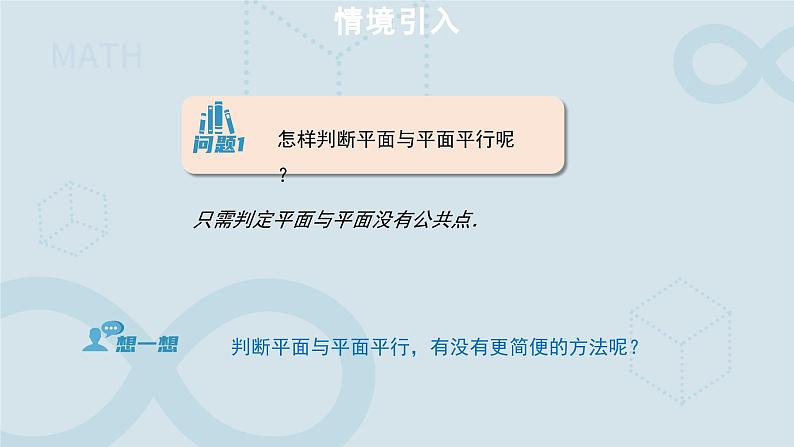 情境引入

MATH

问题1

怎样判断平面与平面平行呢？

只需判定平面与平面没有公共点.

想一想

判断平面与平面平行，有没有更简便的方法呢？